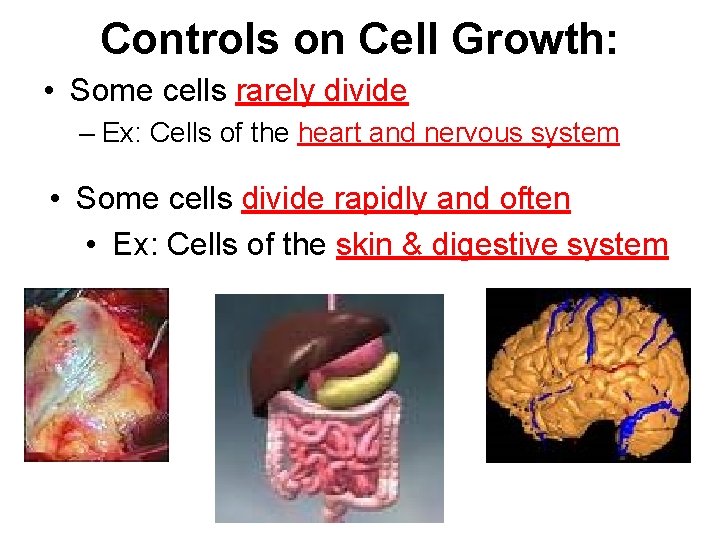 Controls on Cell Growth:

• Some cells rarely divide
– Ex: Cells of the heart and nervous system

• Some cells divide rapidly and often
• Ex: Cells of the skin & digestive system